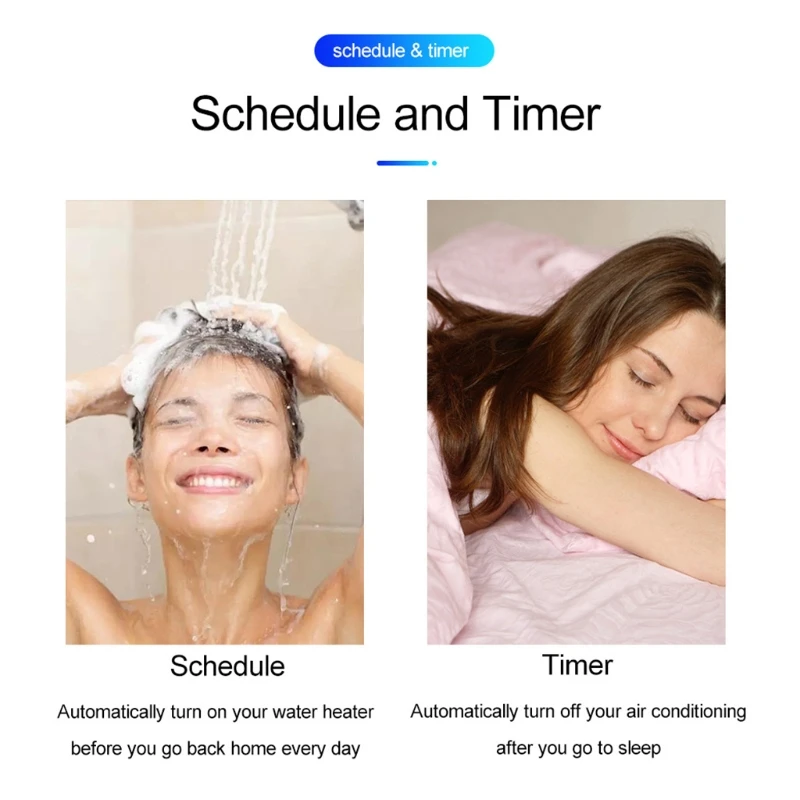 schedule & timer

Schedule and Timer

Schedule

Automatically turn on your water heater before you go back home every day

Timer

Automatically turn off your air conditioning after you go to sleep